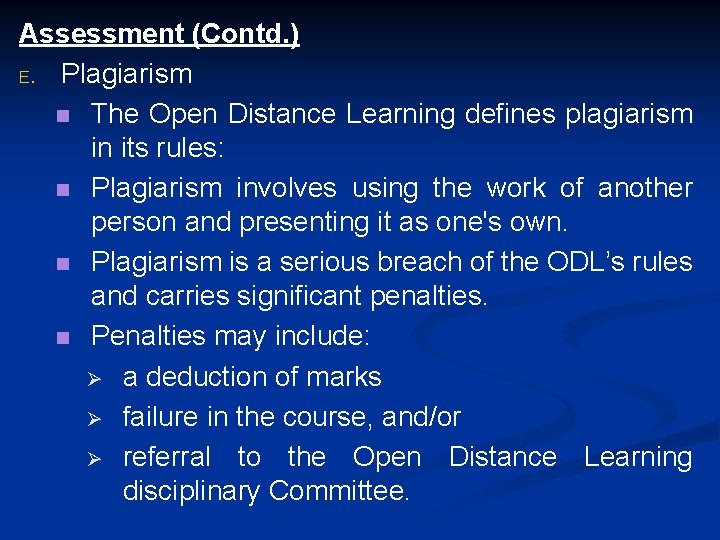 Assessment (Contd.)

E. Plagiarism

- The Open Distance Learning defines plagiarism in its rules:
- Plagiarism involves using the work of another person and presenting it as one's own.
- Plagiarism is a serious breach of the ODL's rules and carries significant penalties.
- Penalties may include:
  - a deduction of marks
  - failure in the course, and/or
  - referral to the Open Distance Learning disciplinary Committee.